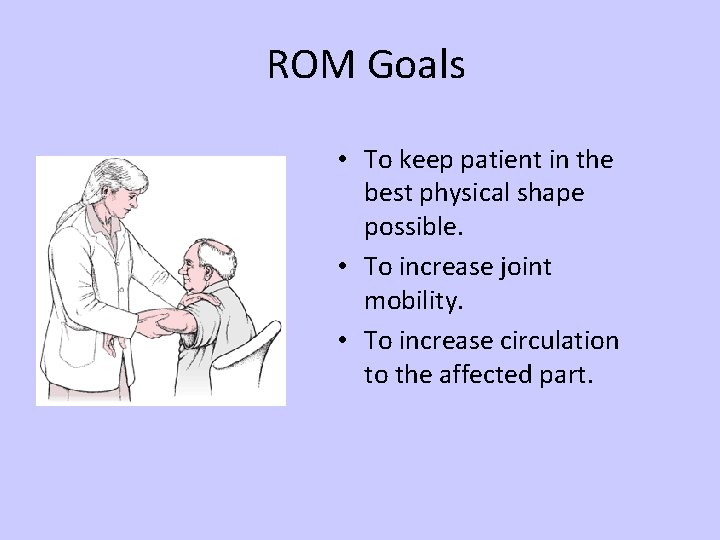 ROM Goals

• To keep patient in the best physical shape possible.
• To increase joint mobility.
• To increase circulation to the affected part.